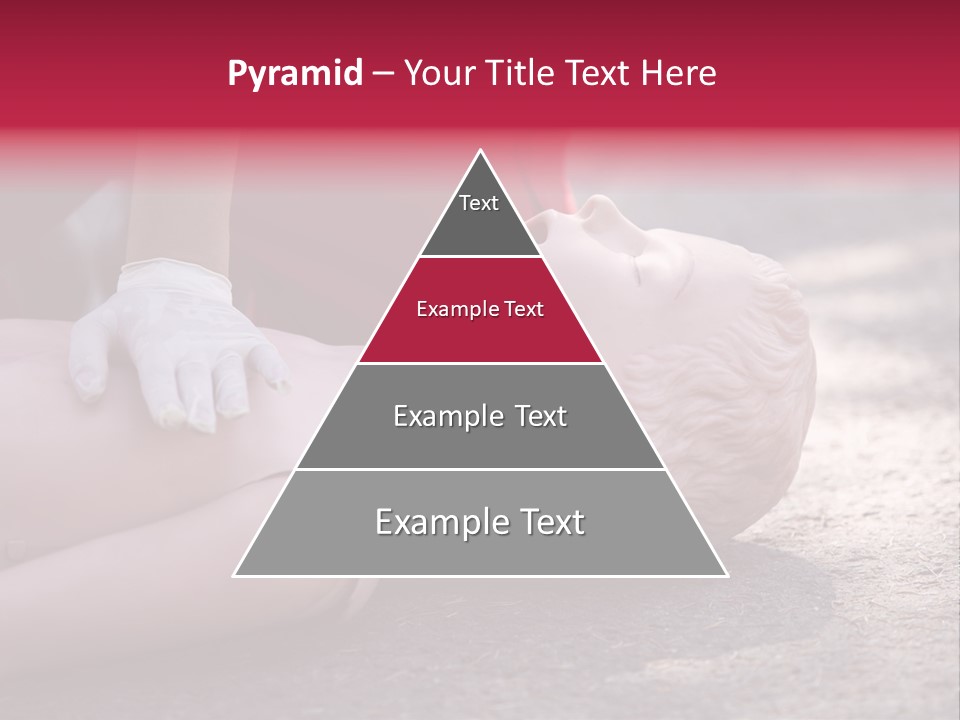 Pyramid – Your Title Text Here

Text

Example Text

Example Text

Example Text